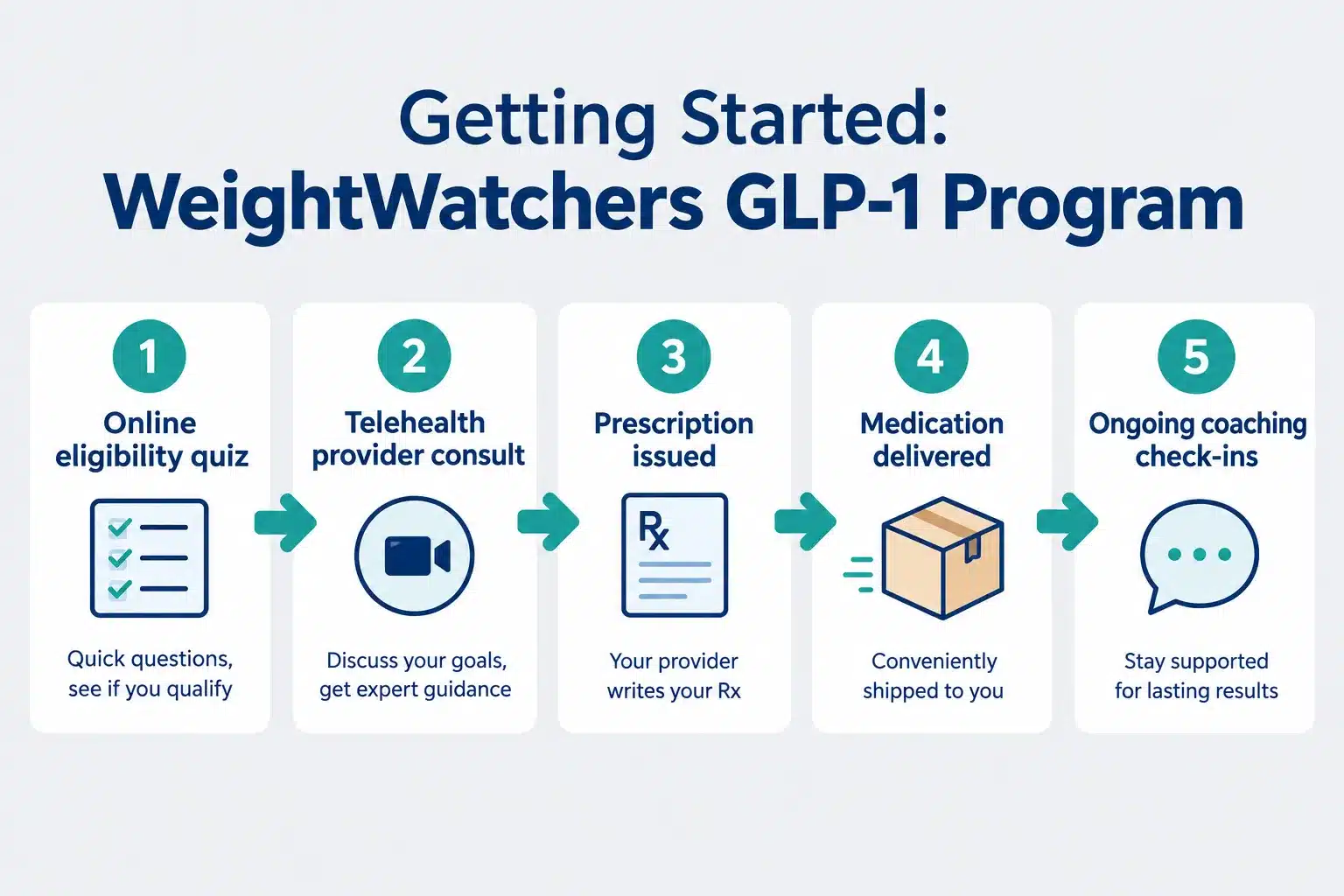 Getting Started:
WeightWatchers GLP-1 Program

1
Online eligibility quiz

Quick questions, see if you qualify

2
Telehealth provider consult

Discuss your goals, get expert guidance

3
Prescription issued

Rx

Your provider writes your Rx

4
Medication delivered

Conveniently shipped to you

5
Ongoing coaching check-ins

Stay supported for lasting results